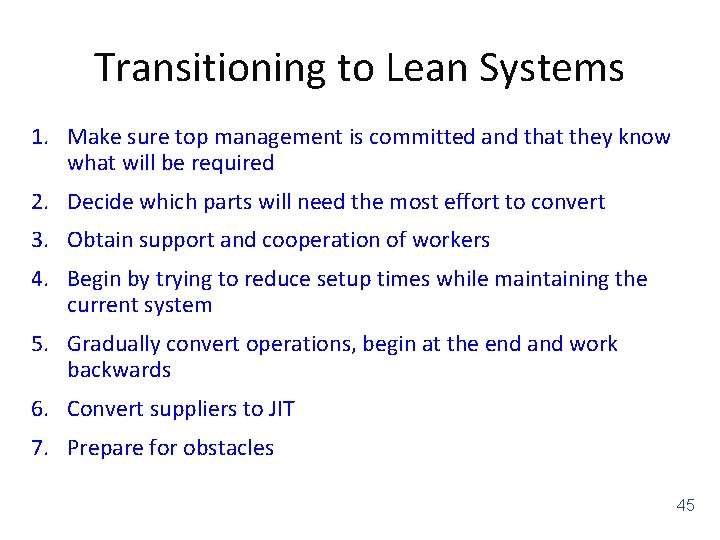 Transitioning to Lean Systems

1. Make sure top management is committed and that they know what will be required
2. Decide which parts will need the most effort to convert
3. Obtain support and cooperation of workers
4. Begin by trying to reduce setup times while maintaining the current system
5. Gradually convert operations, begin at the end and work backwards
6. Convert suppliers to JIT
7. Prepare for obstacles

45